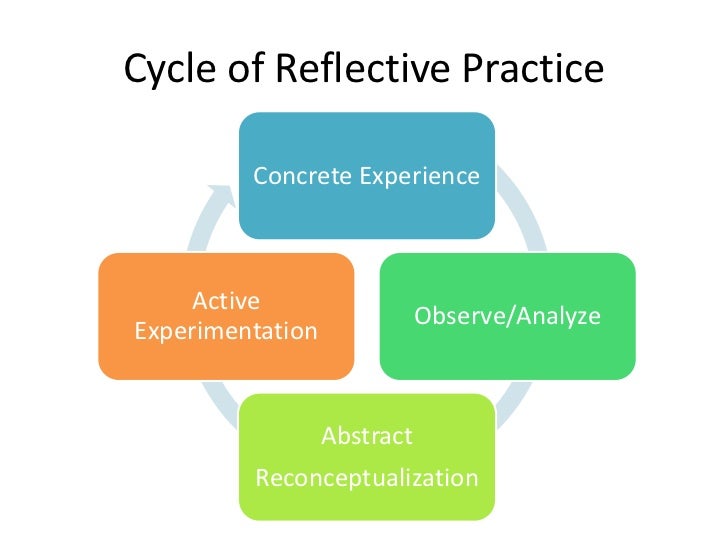 Cycle of Reflective Practice

Concrete Experience

Observe/Analyze

Abstract Reconceptualization

Active Experimentation